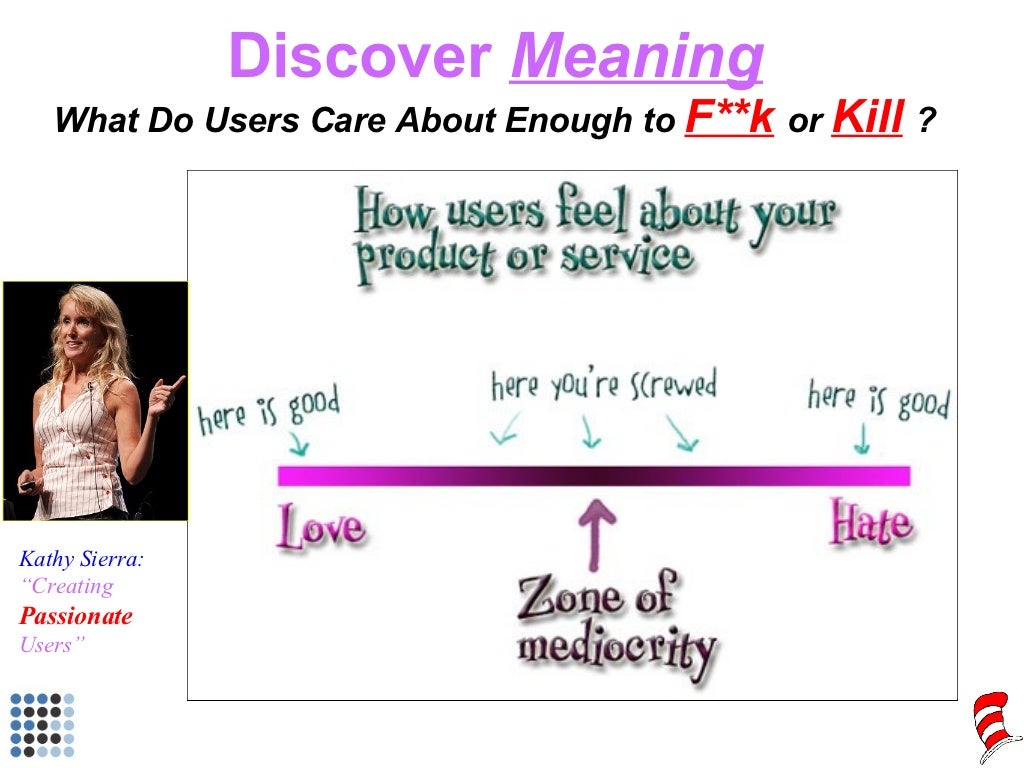 Discover Meaning

What Do Users Care About Enough to F**k or Kill ?

How users feel about your product or service

here is good

here you're screwed

here is good

Love

Hate

Zone of mediocrity

Kathy Sierra: "Creating Passionate Users"